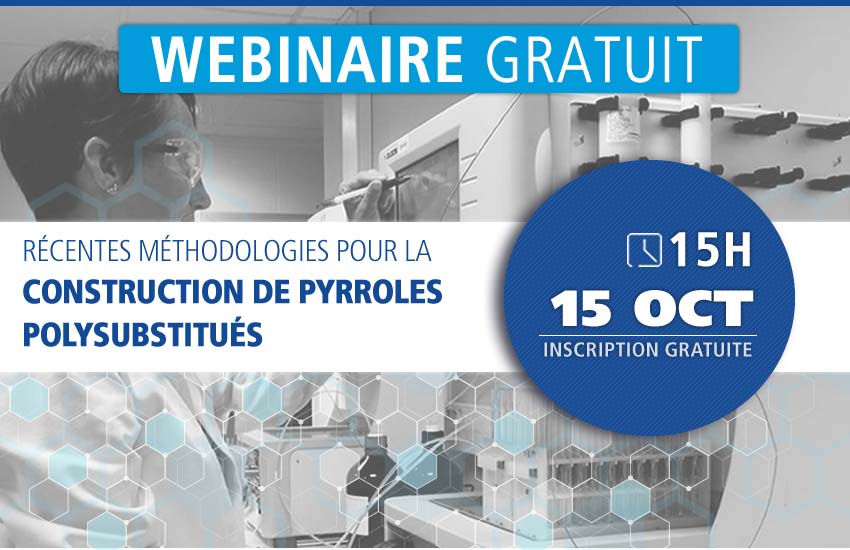 WEBINAIRE GRATUIT

RÉCENTES MÉTHODOLOGIES POUR LA
CONSTRUCTION DE PYRROLES POLYSUBSTITUÉS

15H
15 OCT
INSCRIPTION GRATUITE